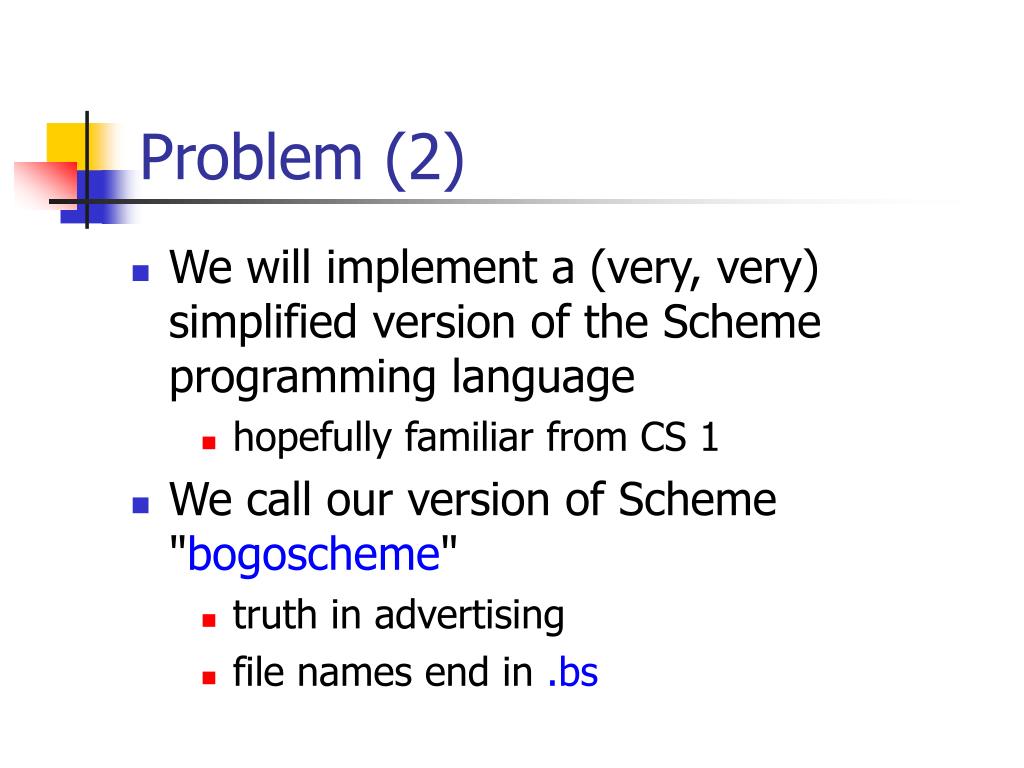 Problem (2)

- We will implement a (very, very) simplified version of the Scheme programming language
  - hopefully familiar from CS 1
- We call our version of Scheme "bogoscheme"
  - truth in advertising
  - file names end in .bs